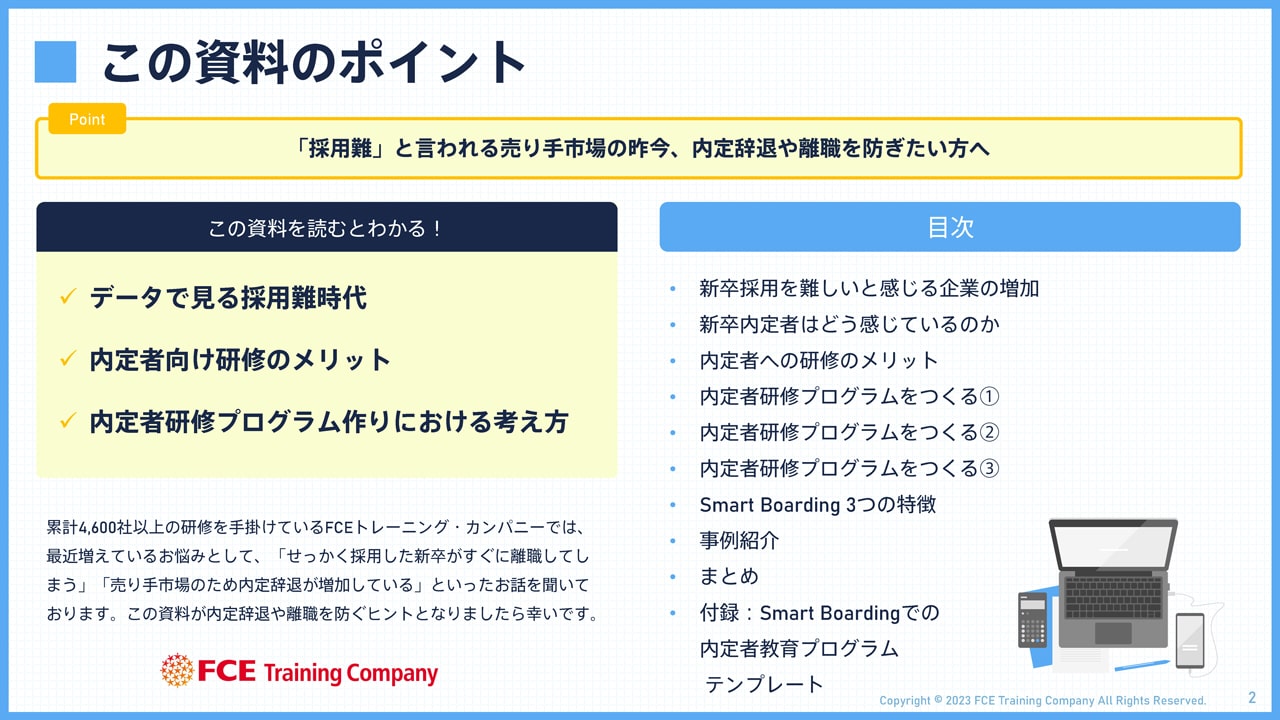 この資料のポイント

Point

「採用難」と言われる売り手市場の昨今、内定辞退や離職を防ぎたい方へ

この資料を読むとわかる！

✓ データで見る採用難時代

✓ 内定者向け研修のメリット

✓ 内定者研修プログラム作りにおける考え方

累計4,600社以上の研修を手掛けているFCEトレーニング・カンパニーでは、最近増えているお悩みとして、「せっかく採用した新卒がすぐに離職してしまう」「売り手市場のため内定辞退が増加している」といったお話を聞いております。この資料が内定辞退や離職を防ぐヒントとなりましたら幸いです。

FCE Training Company

目次

• 新卒採用を難しいと感じる企業の増加
• 新卒内定者はどう感じているのか
• 内定者への研修のメリット
• 内定者研修プログラムをつくる①
• 内定者研修プログラムをつくる②
• 内定者研修プログラムをつくる③
• Smart Boarding 3つの特徴
• 事例紹介
• まとめ
• 付録：Smart Boardingでの内定者教育プログラム テンプレート

Copyright © 2023 FCE Training Company All Rights Reserved.

2